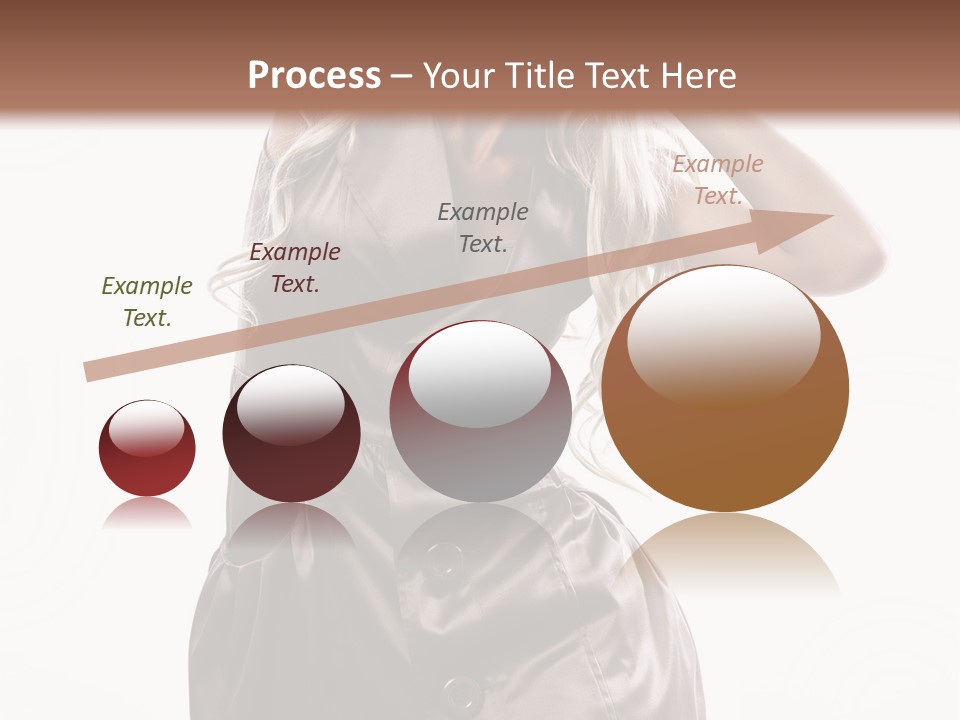 Process – Your Title Text Here

Example Text.

Example Text.

Example Text.

Example Text.